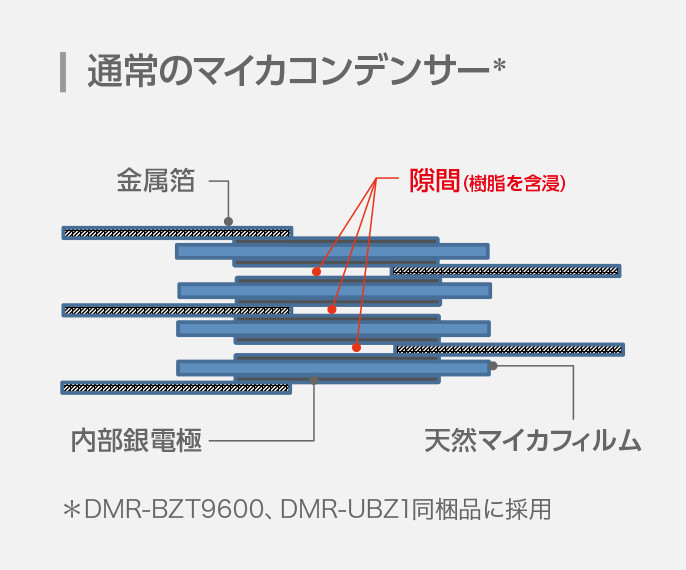 通常のマイカコンデンサー*

金属箔

隙間(樹脂を含浸)

内部銀電極

天然マイカフィルム

*DMR-BZT9600、DMR-UBZ1同梱品に採用